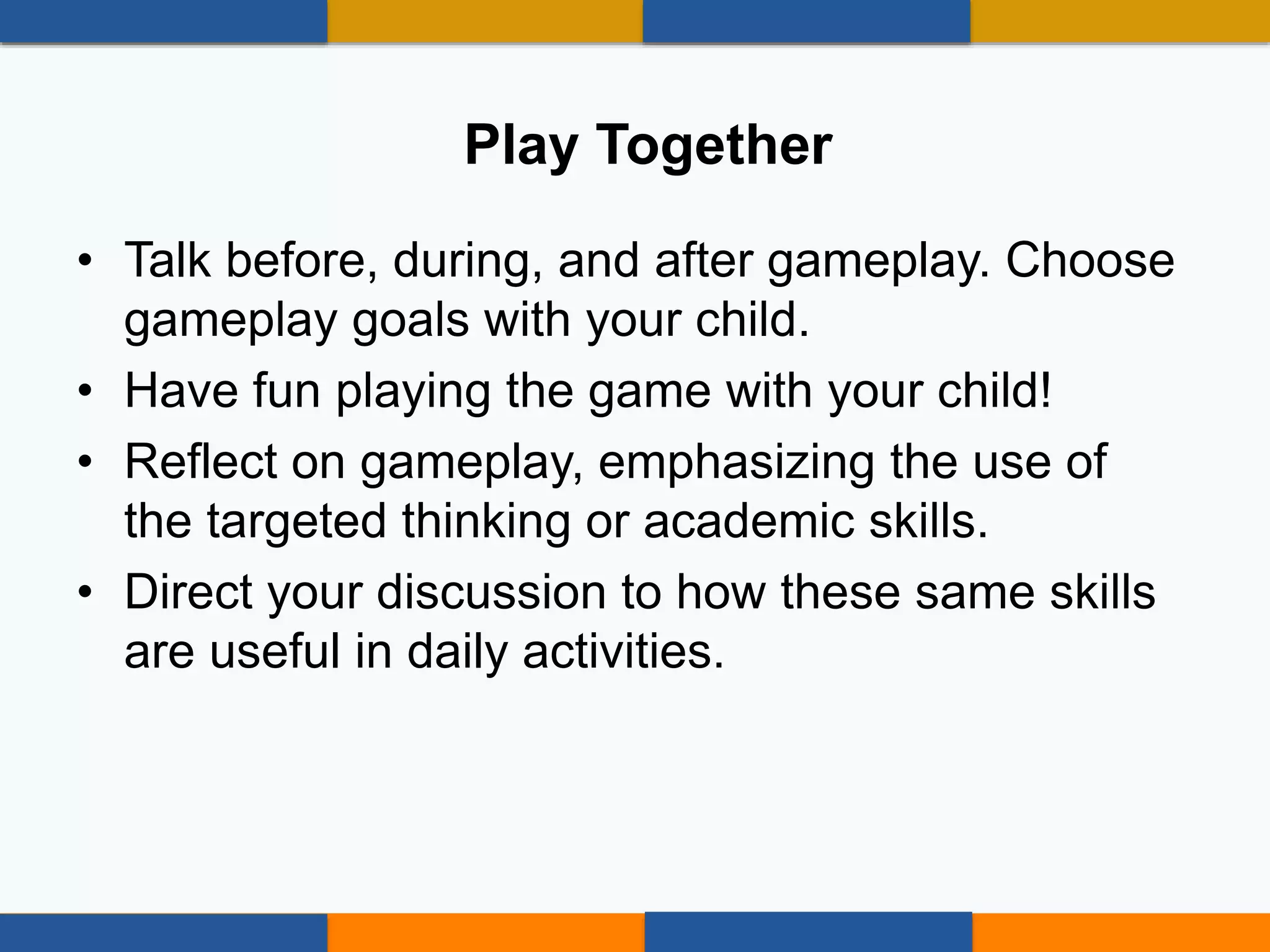 Play Together

• Talk before, during, and after gameplay. Choose gameplay goals with your child.
• Have fun playing the game with your child!
• Reflect on gameplay, emphasizing the use of the targeted thinking or academic skills.
• Direct your discussion to how these same skills are useful in daily activities.